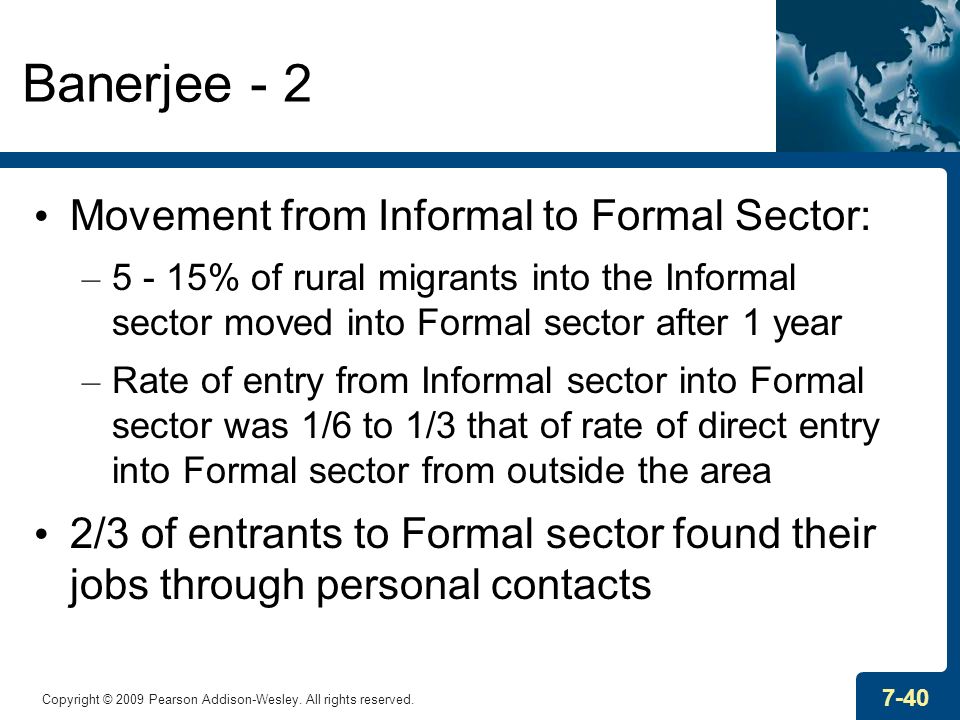 Banerjee - 2

• Movement from Informal to Formal Sector:

– 5 - 15% of rural migrants into the Informal sector moved into Formal sector after 1 year

– Rate of entry from Informal sector into Formal sector was 1/6 to 1/3 that of rate of direct entry into Formal sector from outside the area

• 2/3 of entrants to Formal sector found their jobs through personal contacts

Copyright © 2009 Pearson Addison-Wesley. All rights reserved.

7-40